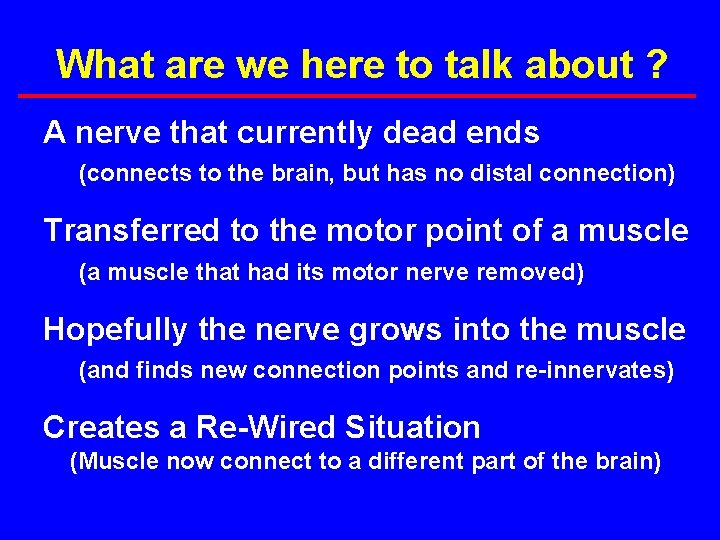 What are we here to talk about ?

A nerve that currently dead ends
(connects to the brain, but has no distal connection)

Transferred to the motor point of a muscle
(a muscle that had its motor nerve removed)

Hopefully the nerve grows into the muscle
(and finds new connection points and re-innervates)

Creates a Re-Wired Situation
(Muscle now connect to a different part of the brain)